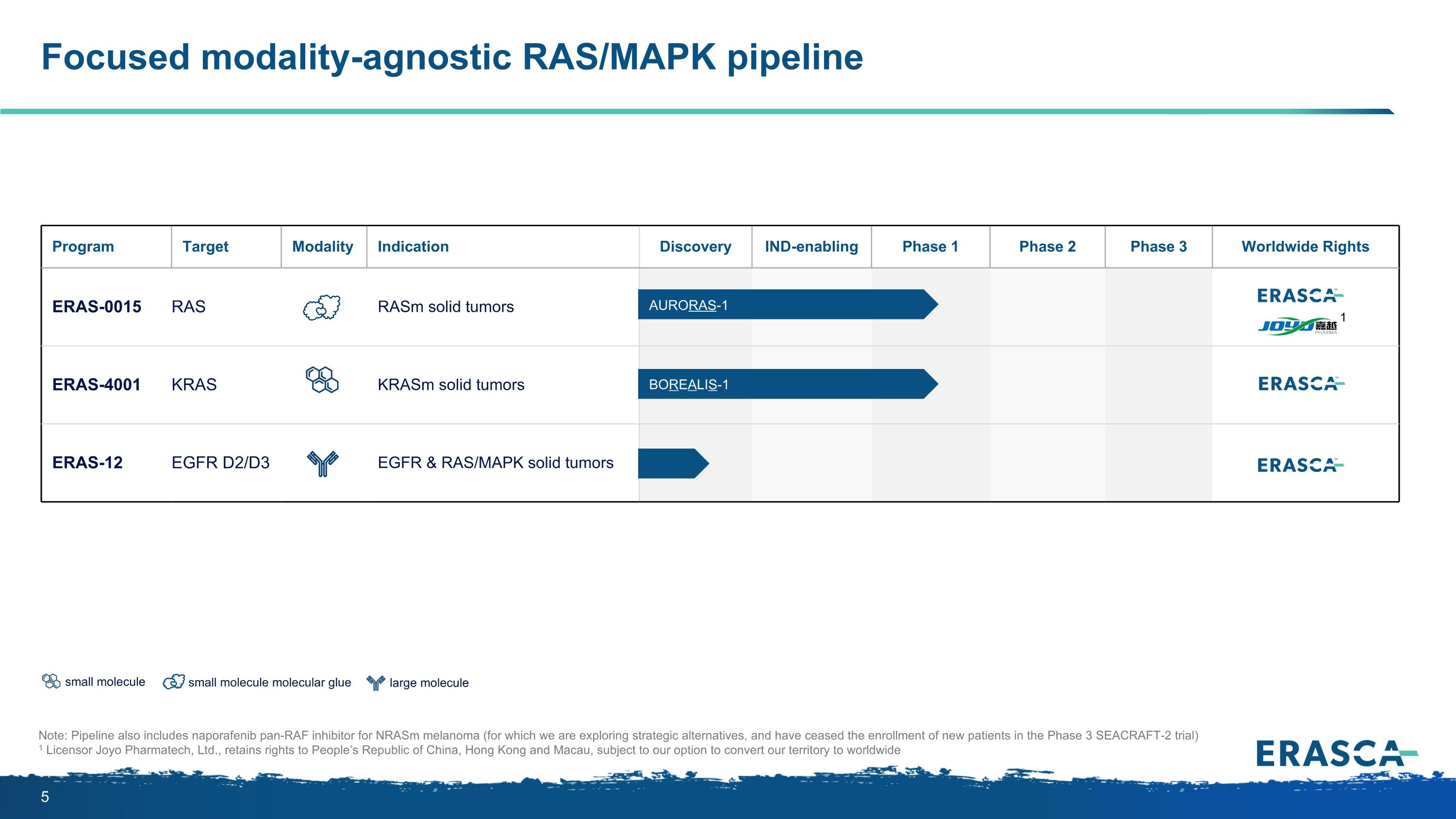 Focused modality-agnostic RAS/MAPK pipeline

| Program | Target | Modality | Indication | Discovery | IND-enabling | Phase 1 | Phase 2 | Phase 3 | Worldwide Rights |
|---|---|---|---|---|---|---|---|---|---|
| ERAS-0015 | RAS | | RASm solid tumors | AURORAS-1 | | | | | ERASCA JOYO 嘉越 PHARMA $^1$ |
| ERAS-4001 | KRAS | | KRASm solid tumors | BOREALIS-1 | | | | | ERASCA |
| ERAS-12 | EGFR D2/D3 | | EGFR & RAS/MAPK solid tumors | | | | | | ERASCA |

small molecule small molecule molecular glue large molecule

Note: Pipeline also includes naporafenib pan-RAF inhibitor for NRASm melanoma (for which we are exploring strategic alternatives, and have ceased the enrollment of new patients in the Phase 3 SEACRAFT-2 trial)
$^1$ Licensor Joyo Pharmatech, Ltd., retains rights to People's Republic of China, Hong Kong and Macau, subject to our option to convert our territory to worldwide

ERASCA

5